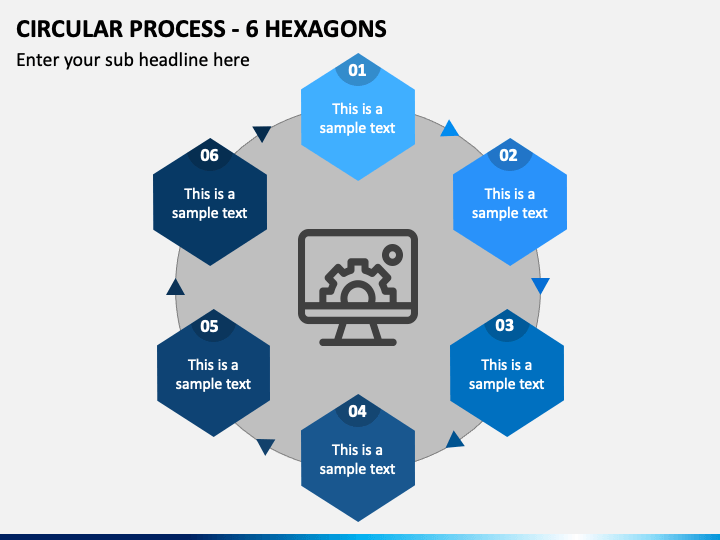 CIRCULAR PROCESS - 6 HEXAGONS

Enter your sub headline here

01
This is a sample text

02
This is a sample text

03
This is a sample text

04
This is a sample text

05
This is a sample text

06
This is a sample text